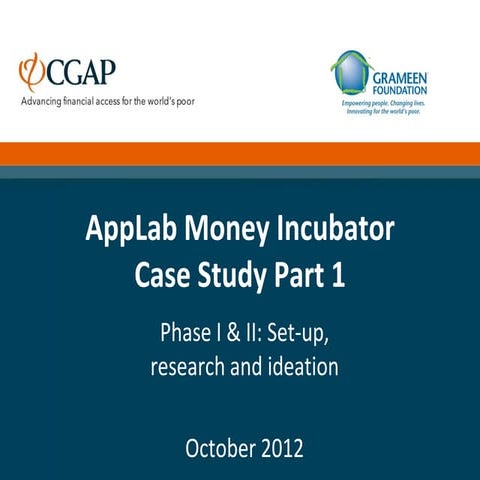 CGAP
Advancing financial access for the world's poor

GRAMEEN FOUNDATION
Empowering people. Changing lives. Innovating for the world's poor.

AppLab Money Incubator Case Study Part 1

Phase I & II: Set-up, research and ideation

October 2012